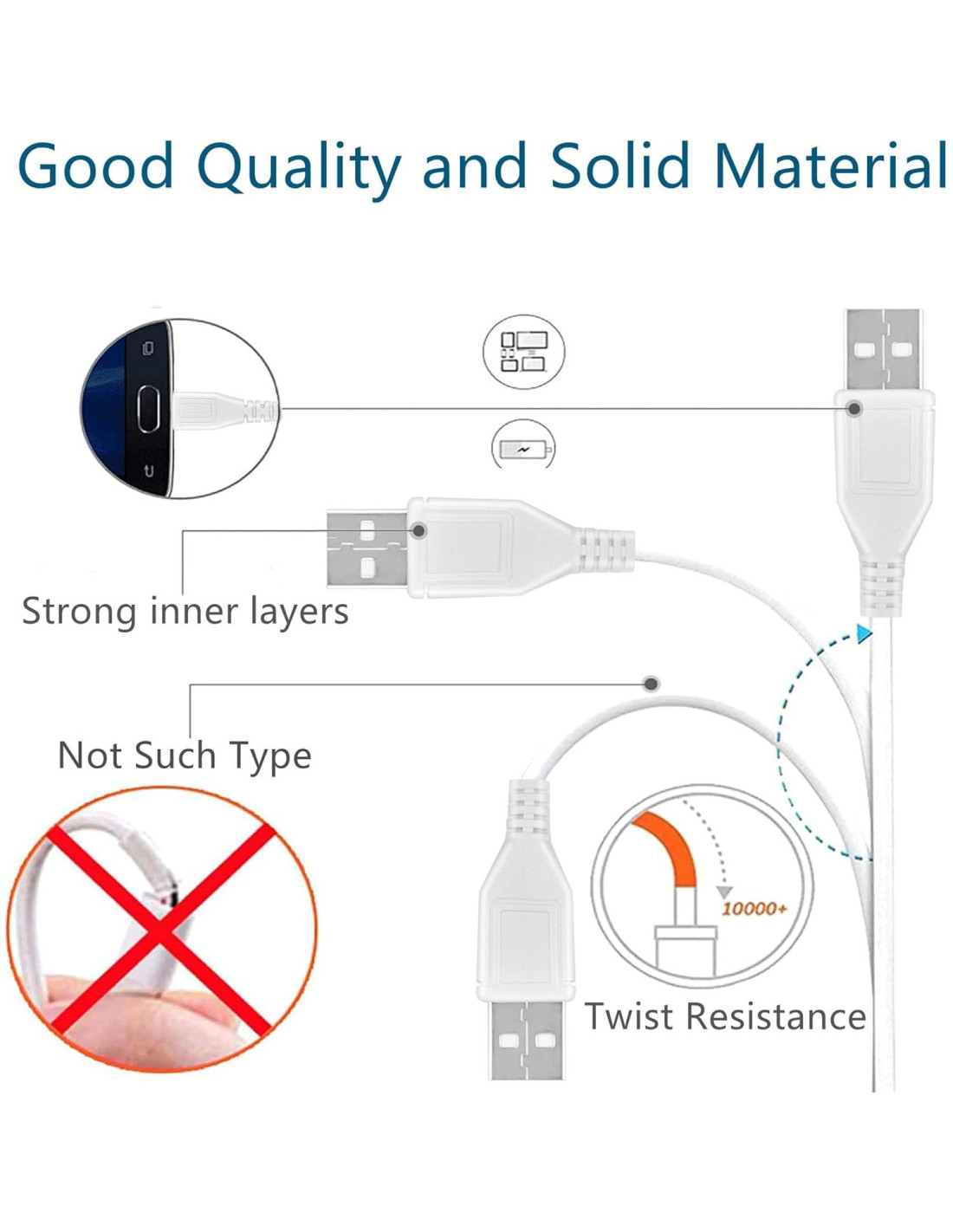 Good Quality and Solid Material

Strong inner layers

Not Such Type

10000+

Twist Resistance